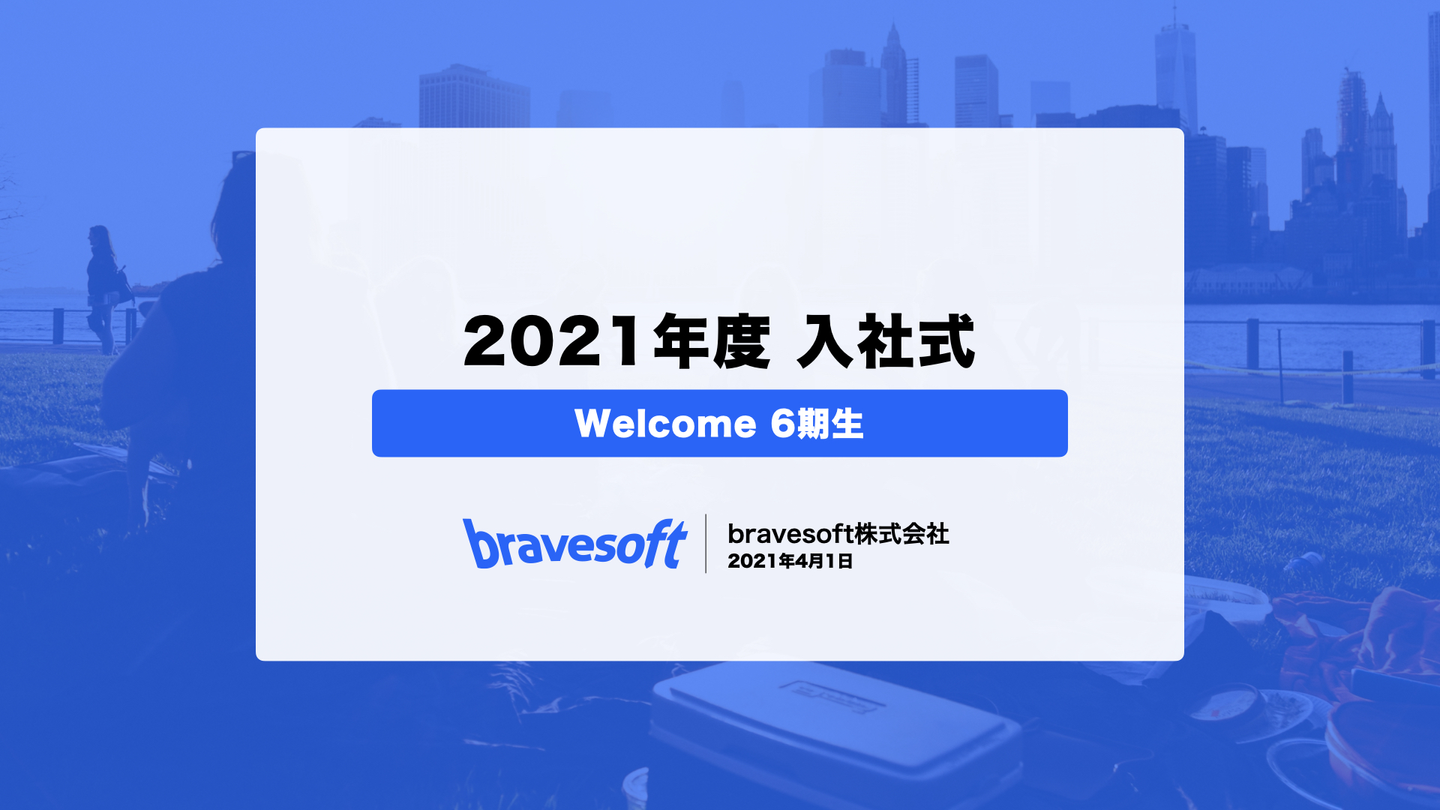 2021年度 入社式

Welcome 6期生

bravesoft

bravesoft株式会社
2021年4月1日